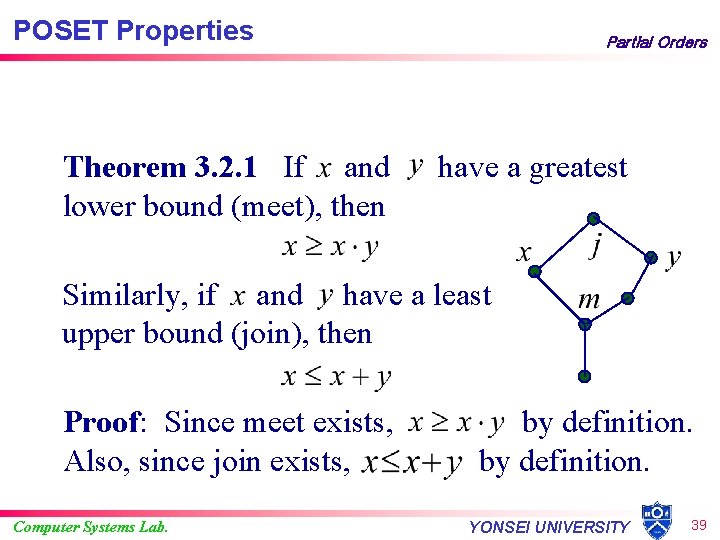 POSET Properties

Partial Orders

**Theorem 3.2.1** If $x$ and $y$ have a greatest lower bound (meet), then

$x \geq x \cdot y$

Similarly, if $x$ and $y$ have a least upper bound (join), then

$x \leq x + y$

$x$ $j$ $y$ $m$

**Proof**: Since meet exists, $x \geq x \cdot y$ by definition. Also, since join exists, $x \leq x + y$ by definition.

Computer Systems Lab.

YONSEI UNIVERSITY

39